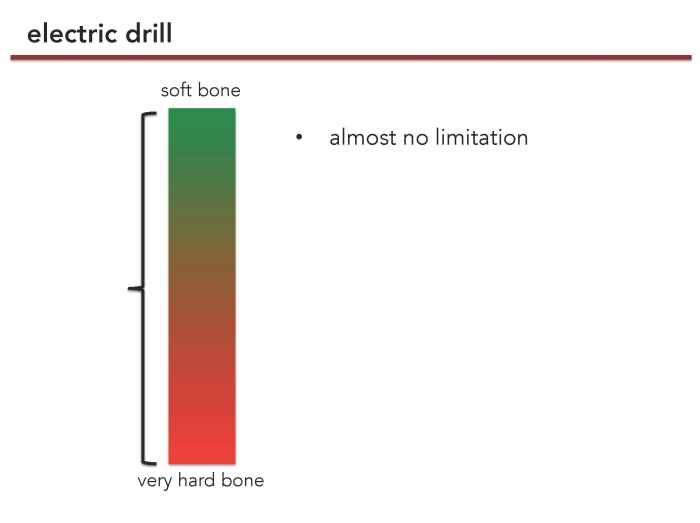 electric drill

soft bone

very hard bone

• almost no limitation